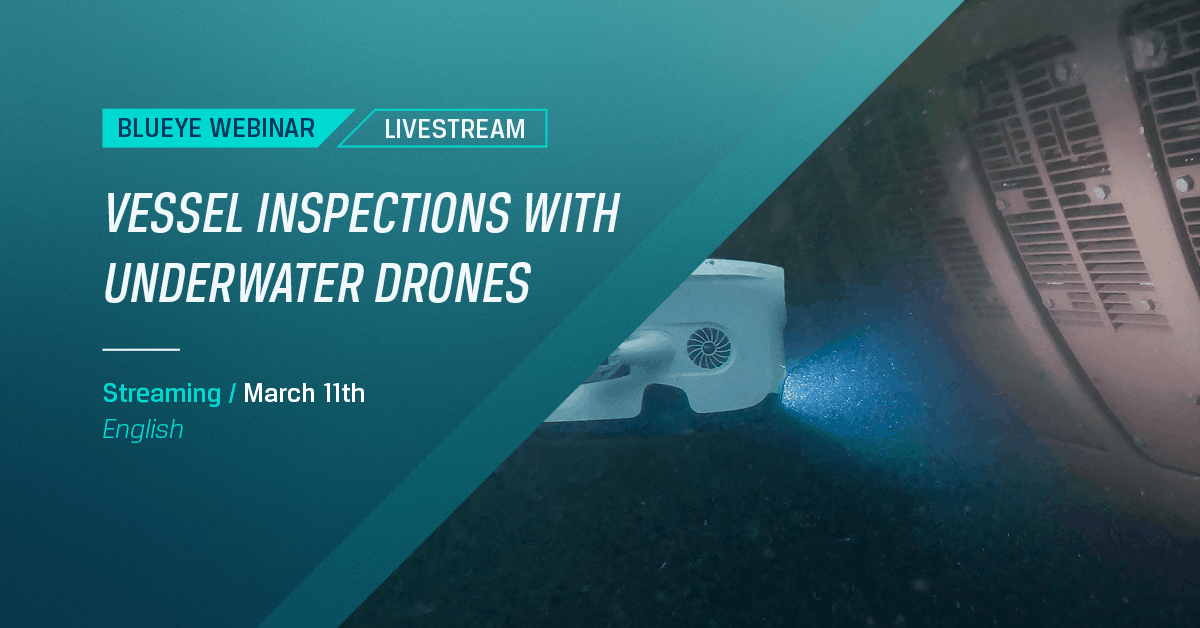 BLUEYE WEBINAR LIVESTREAM

VESSEL INSPECTIONS WITH UNDERWATER DRONES

Streaming / March 11th
English